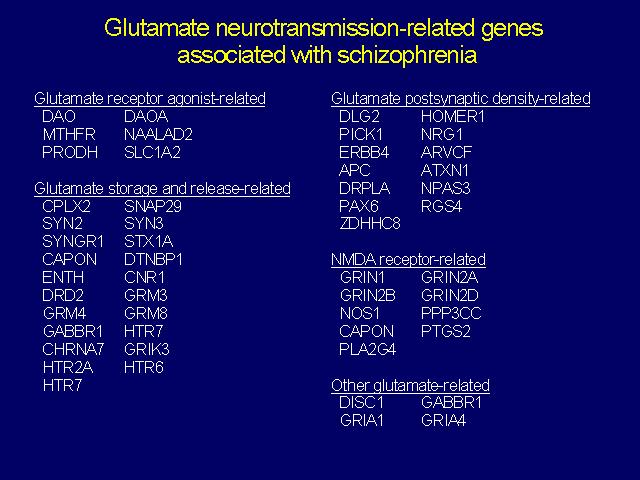 Glutamate neurotransmission-related genes associated with schizophrenia

Glutamate receptor agonist-related
DAO DAOA
MTHFR NAALAD2
PRODH SLC1A2

Glutamate storage and release-related
CPLX2 SNAP29
SYN2 SYN3
SYNGR1 STX1A
CAPON DTNBP1
ENTH CNR1
DRD2 GRM3
GRM4 GRM8
GABBR1 HTR7
CHRNA7 GRIK3
HTR2A HTR6
HTR7

Glutamate postsynaptic density-related
DLG2 HOMER1
PICK1 NRG1
ERBB4 ARVCF
APC ATXN1
DRPLA NPAS3
PAX6 RGS4
ZDHHC8

NMDA receptor-related
GRIN1 GRIN2A
GRIN2B GRIN2D
NOS1 PPP3CC
CAPON PTGS2
PLA2G4

Other glutamate-related
DISC1 GABBR1
GRIA1 GRIA4